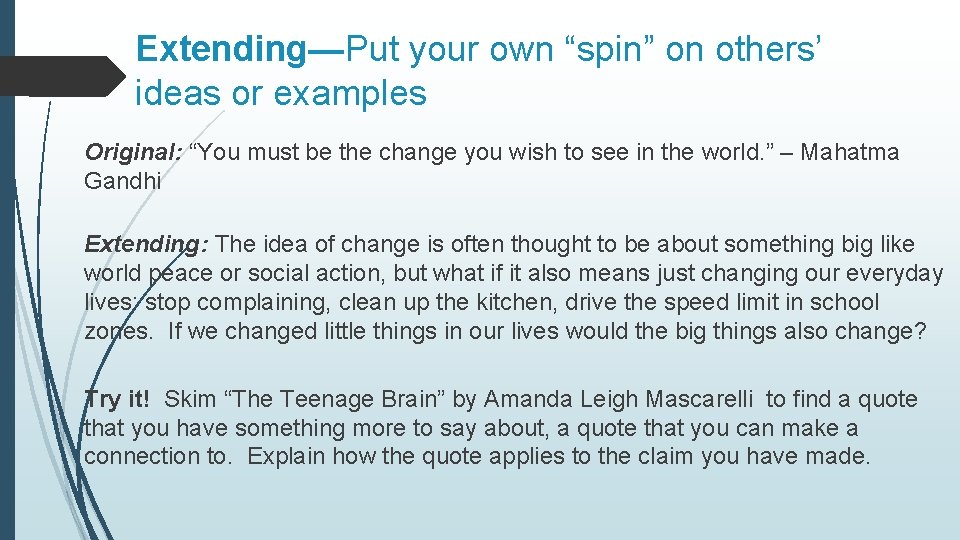 Extending—Put your own “spin” on others’ ideas or examples

Original: “You must be the change you wish to see in the world.” – Mahatma Gandhi

Extending: The idea of change is often thought to be about something big like world peace or social action, but what if it also means just changing our everyday lives: stop complaining, clean up the kitchen, drive the speed limit in school zones. If we changed little things in our lives would the big things also change?

Try it! Skim “The Teenage Brain” by Amanda Leigh Mascarelli to find a quote that you have something more to say about, a quote that you can make a connection to. Explain how the quote applies to the claim you have made.